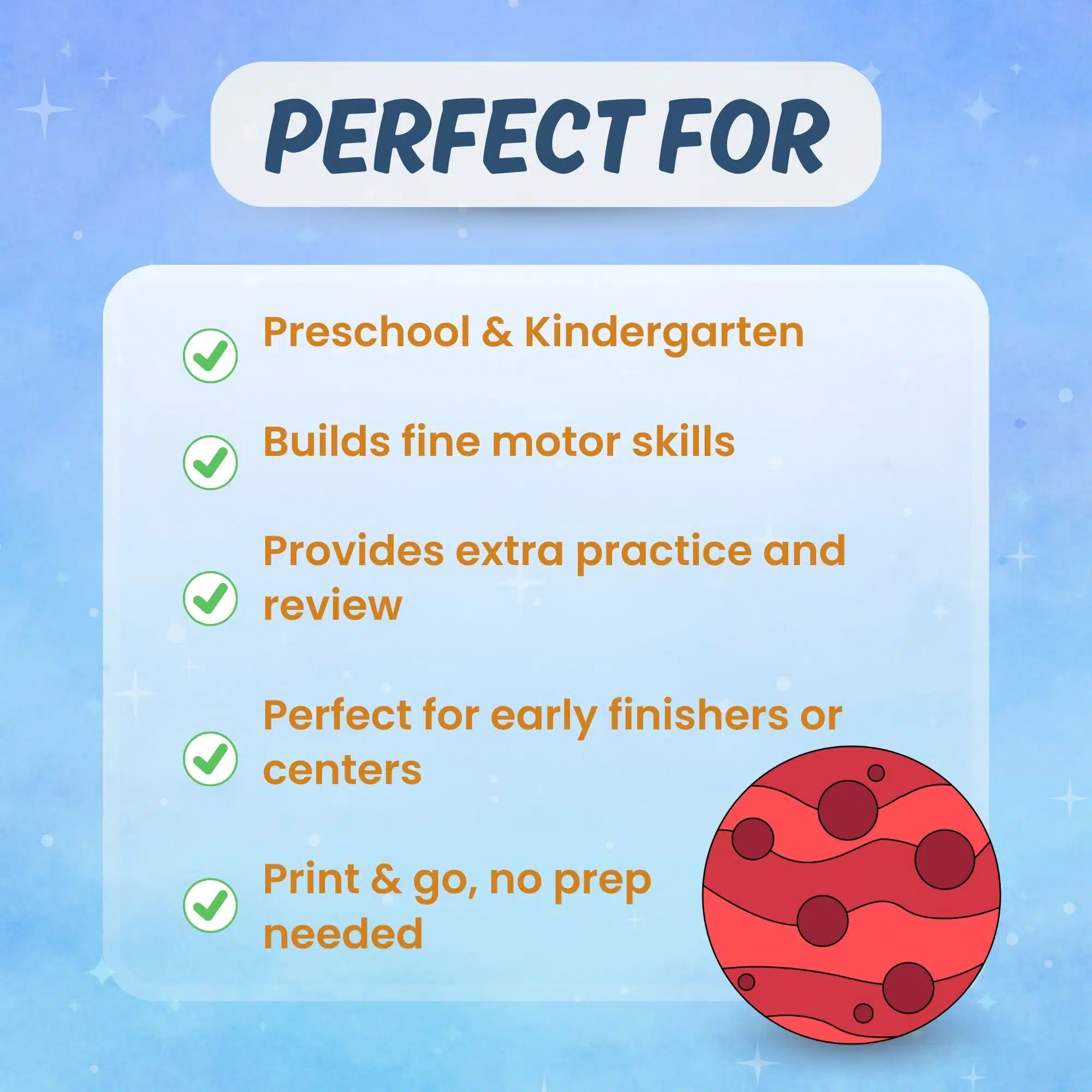 PERFECT FOR

Preschool & Kindergarten

Builds fine motor skills

Provides extra practice and review

Perfect for early finishers or centers

Print & go, no prep needed